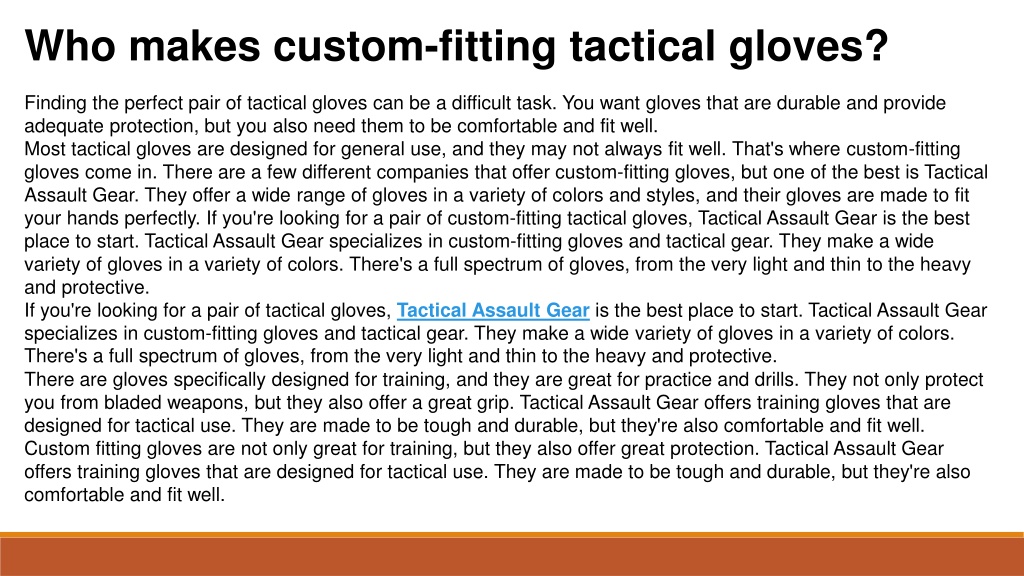 Who makes custom-fitting tactical gloves?

Finding the perfect pair of tactical gloves can be a difficult task. You want gloves that are durable and provide adequate protection, but you also need them to be comfortable and fit well.
Most tactical gloves are designed for general use, and they may not always fit well. That's where custom-fitting gloves come in. There are a few different companies that offer custom-fitting gloves, but one of the best is Tactical Assault Gear. They offer a wide range of gloves in a variety of colors and styles, and their gloves are made to fit your hands perfectly. If you're looking for a pair of custom-fitting tactical gloves, Tactical Assault Gear is the best place to start. Tactical Assault Gear specializes in custom-fitting gloves and tactical gear. They make a wide variety of gloves in a variety of colors. There's a full spectrum of gloves, from the very light and thin to the heavy and protective.
If you're looking for a pair of tactical gloves, Tactical Assault Gear is the best place to start. Tactical Assault Gear specializes in custom-fitting gloves and tactical gear. They make a wide variety of gloves in a variety of colors. There's a full spectrum of gloves, from the very light and thin to the heavy and protective.
There are gloves specifically designed for training, and they are great for practice and drills. They not only protect you from bladed weapons, but they also offer a great grip. Tactical Assault Gear offers training gloves that are designed for tactical use. They are made to be tough and durable, but they're also comfortable and fit well.
Custom fitting gloves are not only great for training, but they also offer great protection. Tactical Assault Gear offers training gloves that are designed for tactical use. They are made to be tough and durable, but they're also comfortable and fit well.